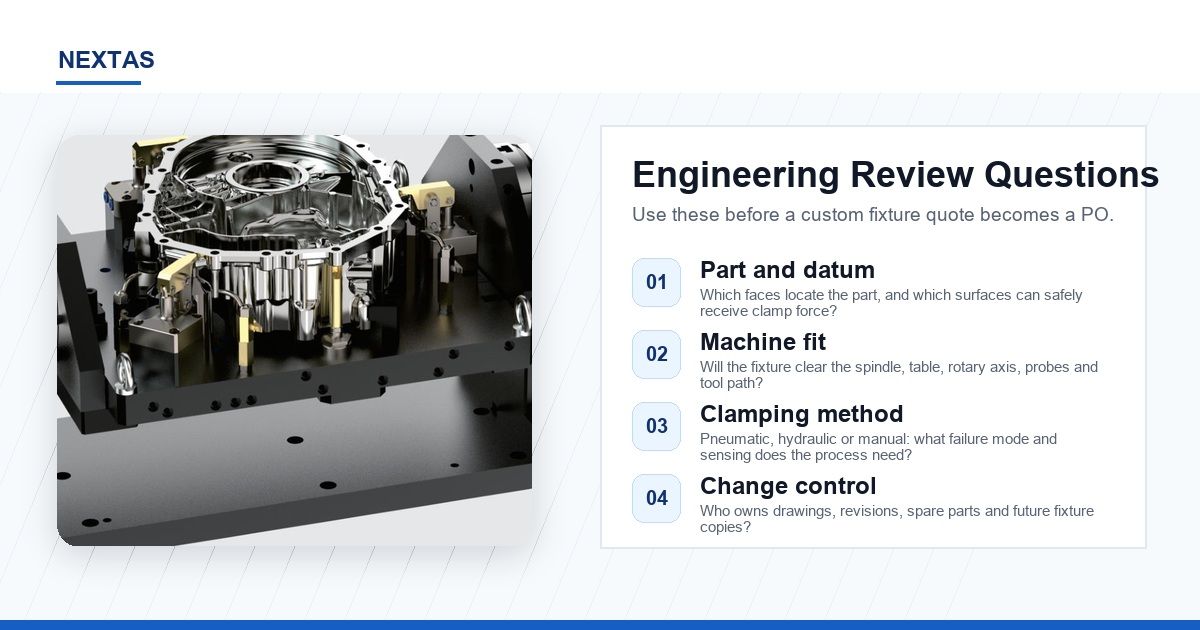 NEXTAS

Engineering Review Questions

Use these before a custom fixture quote becomes a PO.

01
Part and datum
Which faces locate the part, and which surfaces can safely receive clamp force?

02
Machine fit
Will the fixture clear the spindle, table, rotary axis, probes and tool path?

03
Clamping method
Pneumatic, hydraulic or manual: what failure mode and sensing does the process need?

04
Change control
Who owns drawings, revisions, spare parts and future fixture copies?